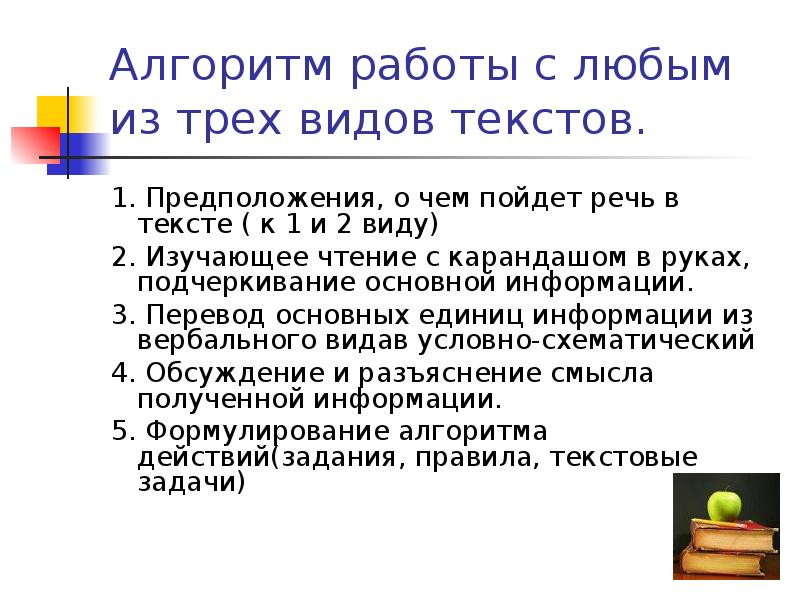 Алгоритм работы с любым из трех видов текстов.

1. Предположения, о чем пойдет речь в тексте ( к 1 и 2 виду)

2. Изучающее чтение с карандашом в руках, подчеркивание основной информации.

3. Перевод основных единиц информации из вербального видав условно-схематический

4. Обсуждение и разъяснение смысла полученной информации.

5. Формулирование алгоритма действий(задания, правила, текстовые задачи)